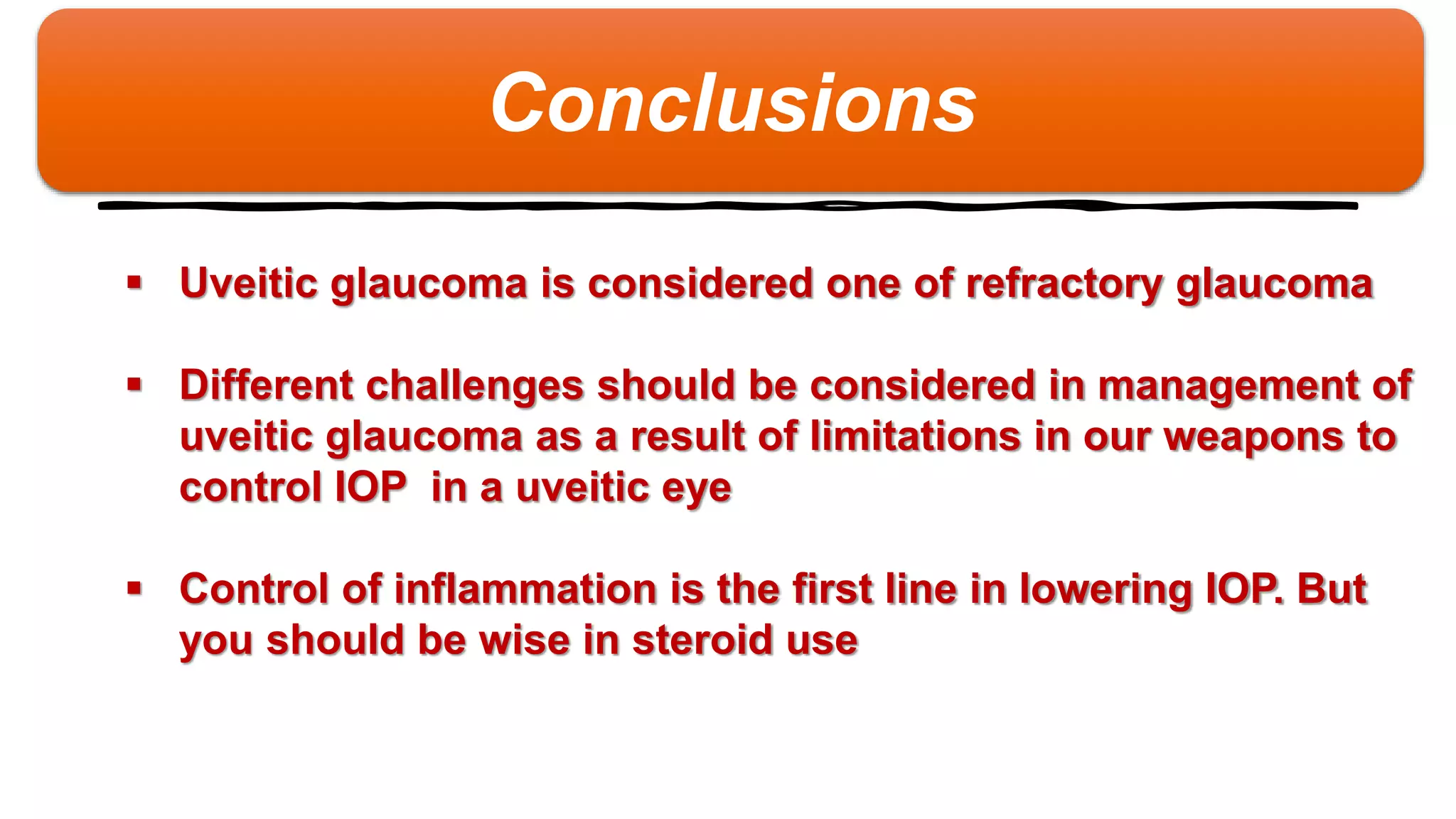 Conclusions

▪ Uveitic glaucoma is considered one of refractory glaucoma

▪ Different challenges should be considered in management of uveitic glaucoma as a result of limitations in our weapons to control IOP  in a uveitic eye

▪ Control of inflammation is the first line in lowering IOP. But you should be wise in steroid use